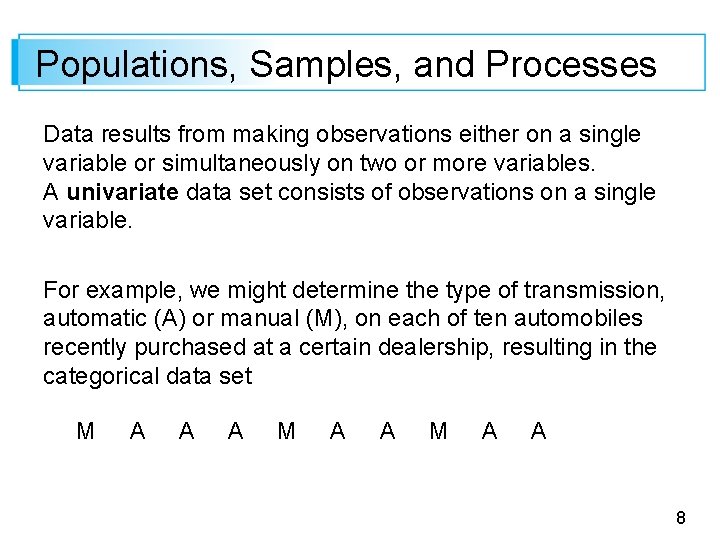 Populations, Samples, and Processes

Data results from making observations either on a single variable or simultaneously on two or more variables.
A univariate data set consists of observations on a single variable.

For example, we might determine the type of transmission, automatic (A) or manual (M), on each of ten automobiles recently purchased at a certain dealership, resulting in the categorical data set

M A A A M A A M A A

8